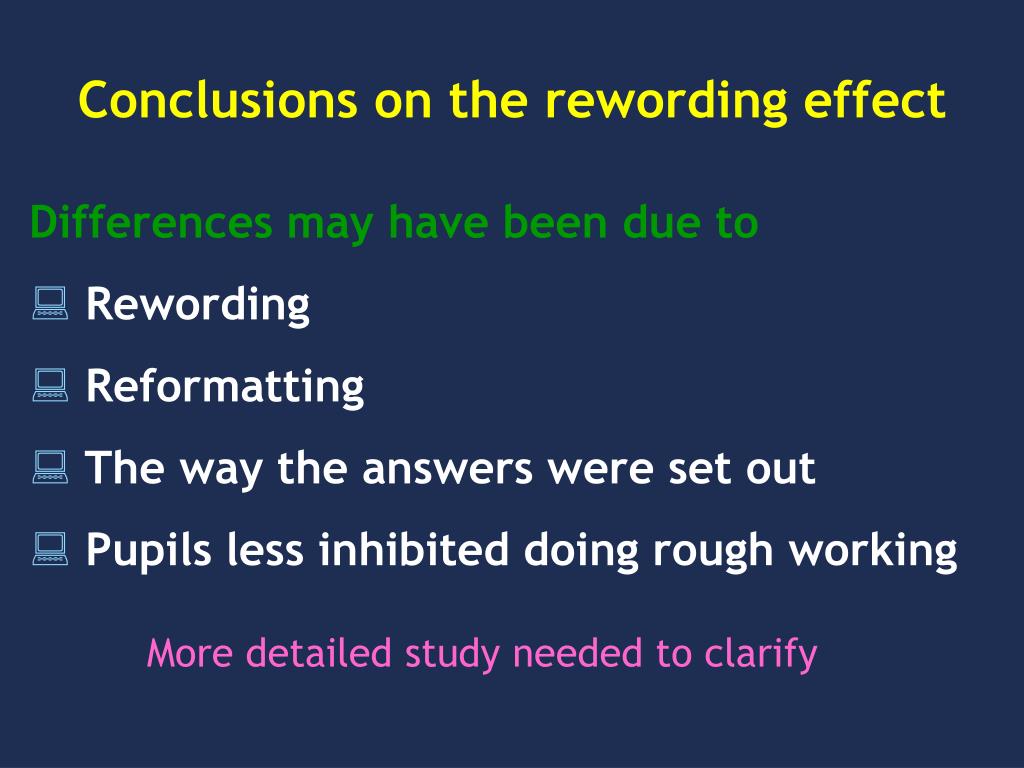 Conclusions on the rewording effect

Differences may have been due to

Rewording

Reformatting

The way the answers were set out

Pupils less inhibited doing rough working

More detailed study needed to clarify